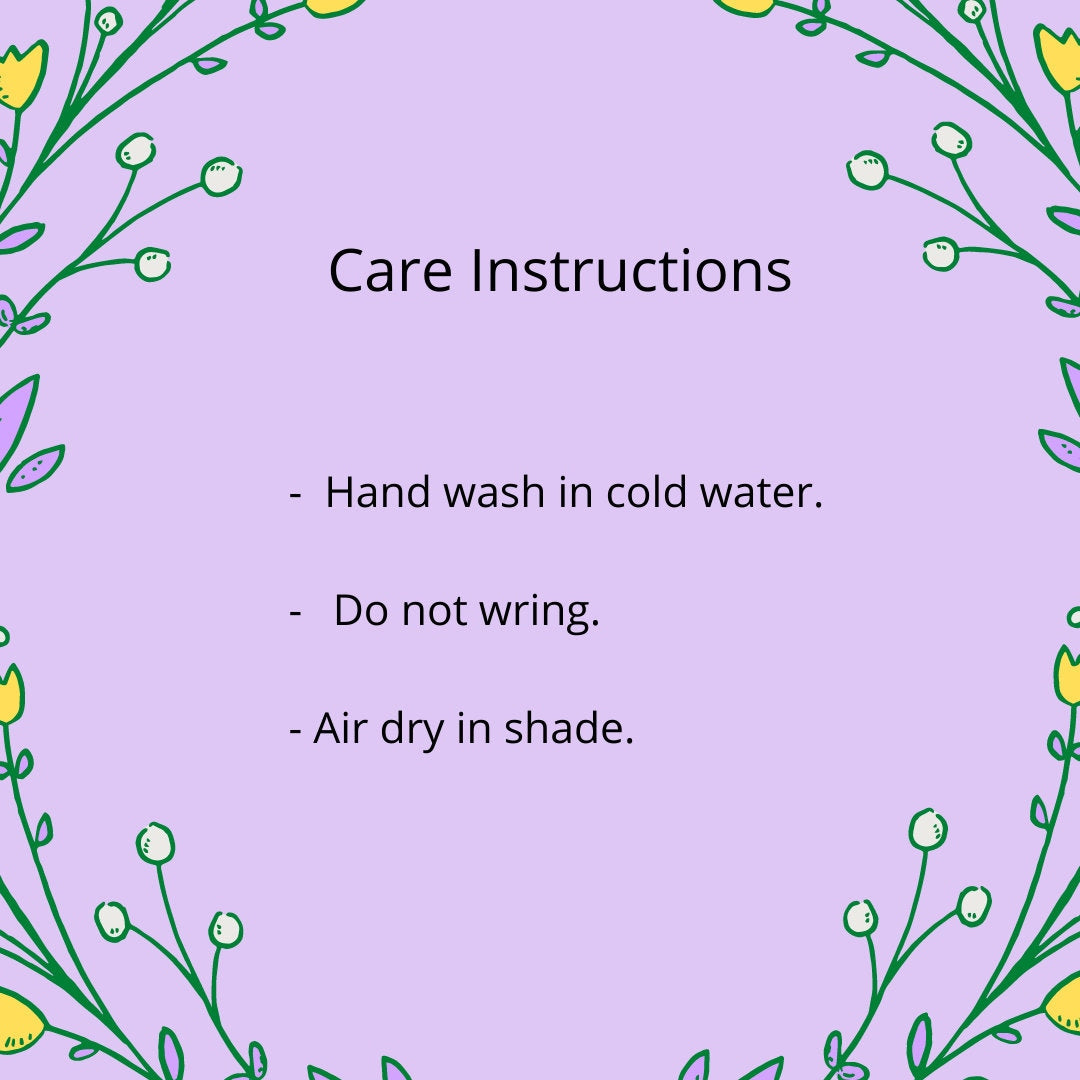 Care Instructions

- Hand wash in cold water.

- Do not wring.

- Air dry in shade.